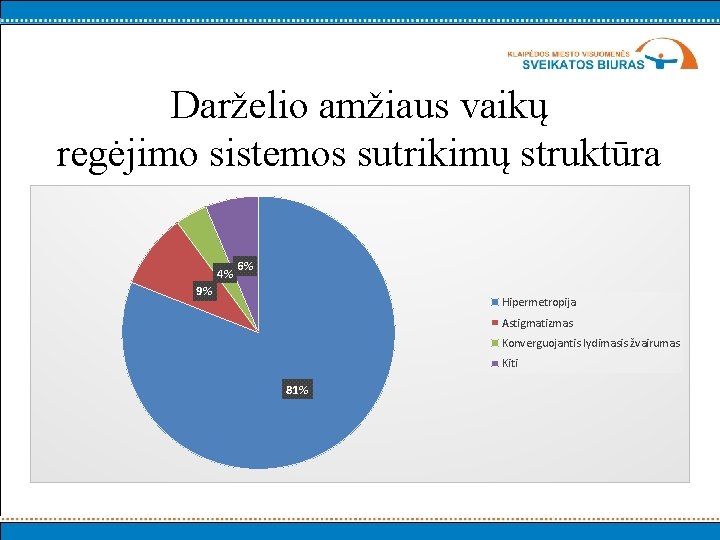 KLAIPĖDOS MIESTO VISUOMENĖS
SVEIKATOS BIURAS

Darželio amžiaus vaikų regėjimo sistemos sutrikimų struktūra

6%
4%
9%
81%

Hipermetropija
Astigmatizmas
Konverguojantis lydimasis žvairumas
Kiti